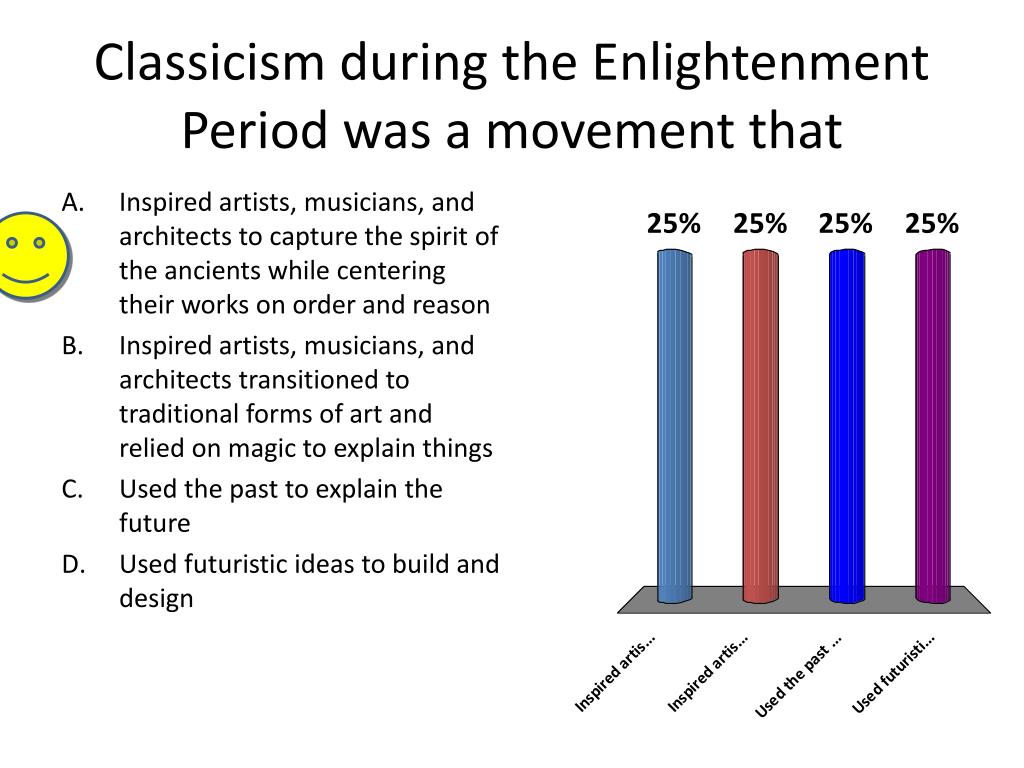 Classicism during the Enlightenment Period was a movement that

A. Inspired artists, musicians, and architects to capture the spirit of the ancients while centering their works on order and reason

B. Inspired artists, musicians, and architects transitioned to traditional forms of art and relied on magic to explain things

C. Used the past to explain the future

D. Used futuristic ideas to build and design

25%
25%
25%
25%

Inspired artis...
Inspired artis...
Used the past ...
Used futuristi...